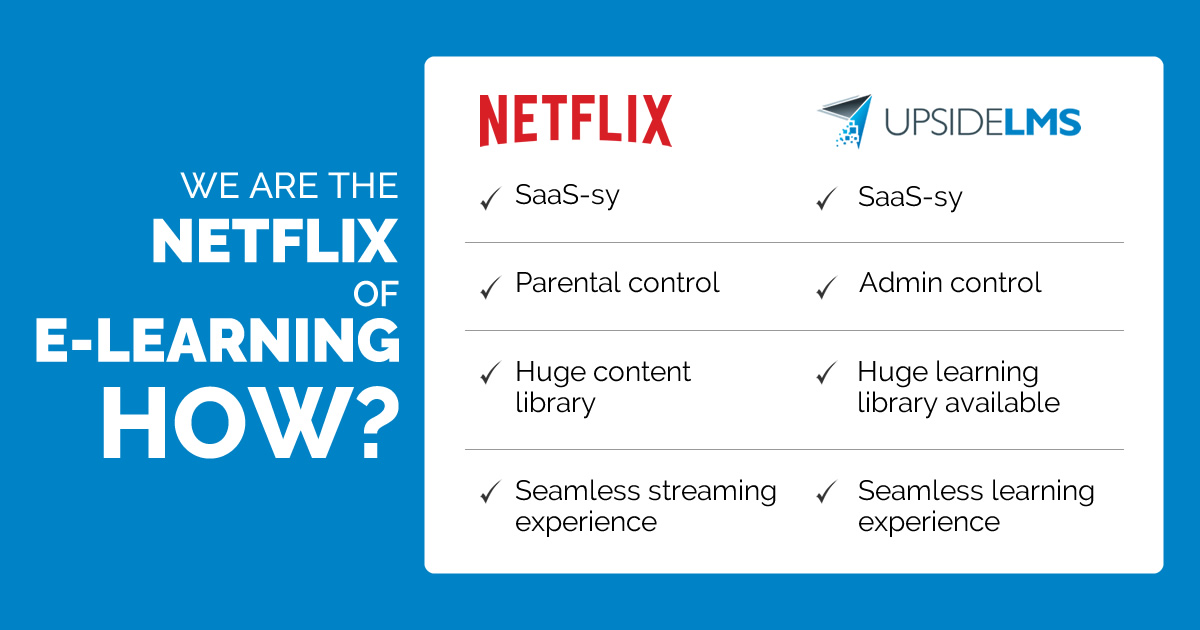 WE ARE THE
NETFLIX
OF
E-LEARNING
HOW?

| NETFLIX | UPSIDELMS |
|---|---|
| ✓ SaaS-sy | ✓ SaaS-sy |
| ✓ Parental control | ✓ Admin control |
| ✓ Huge content library | ✓ Huge learning library available |
| ✓ Seamless streaming experience | ✓ Seamless learning experience |